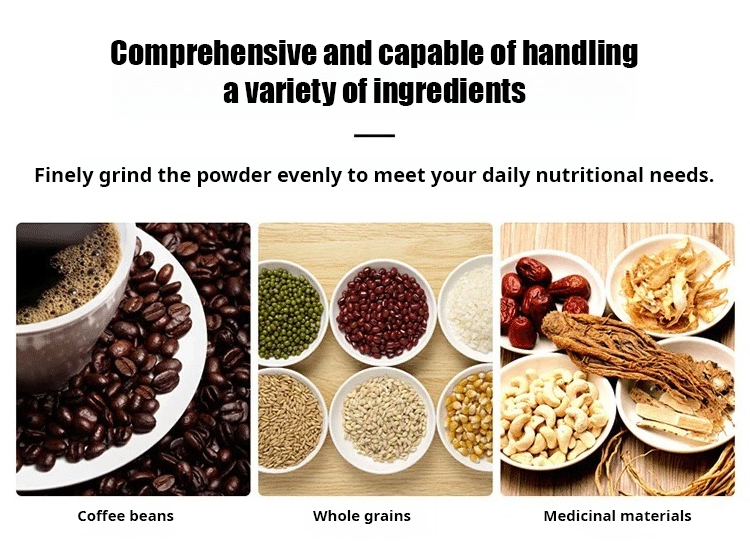 Comprehensive and capable of handling a variety of ingredients

Finely grind the powder evenly to meet your daily nutritional needs.

Coffee beans

Whole grains

Medicinal materials